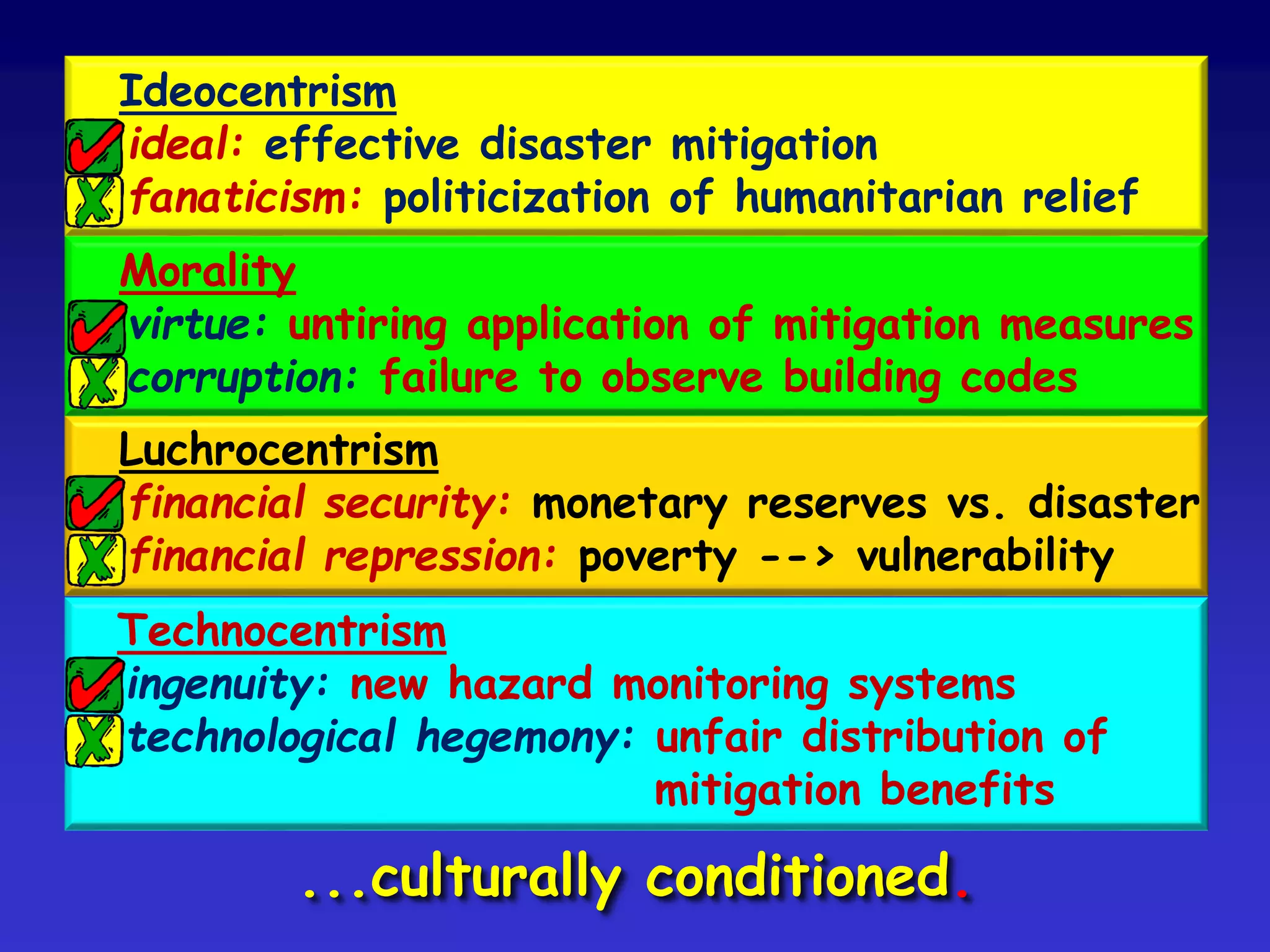 Ideocentrism
ideal: effective disaster mitigation
fanaticism: politicization of humanitarian relief

Morality
virtue: untiring application of mitigation measures
corruption: failure to observe building codes

Luchrocentrism
financial security: monetary reserves vs. disaster
financial repression: poverty --> vulnerability

Technocentrism
ingenuity: new hazard monitoring systems
technological hegemony: unfair distribution of mitigation benefits

...culturally conditioned.